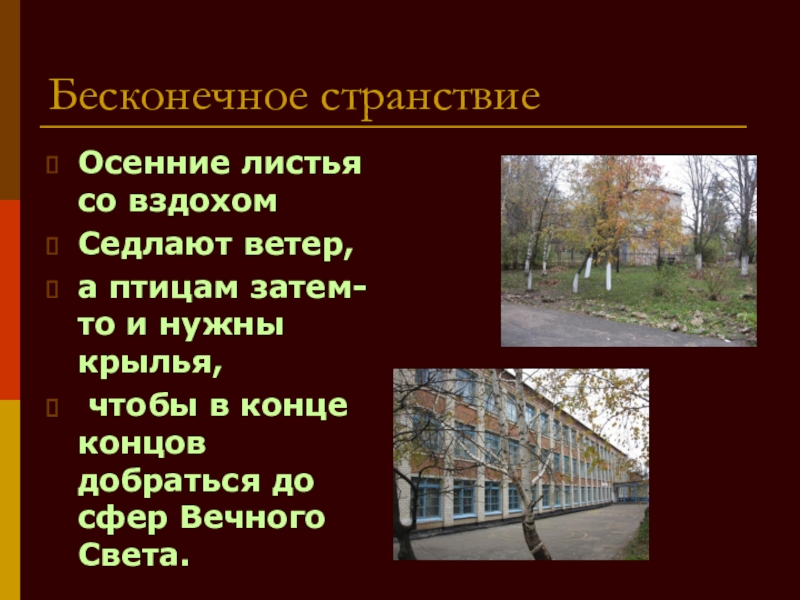 Бесконечное странствие

Осенние листья со вздохом

Седлают ветер,

а птицам затем-то и нужны крылья,

чтобы в конце концов добраться до сфер Вечного Света.